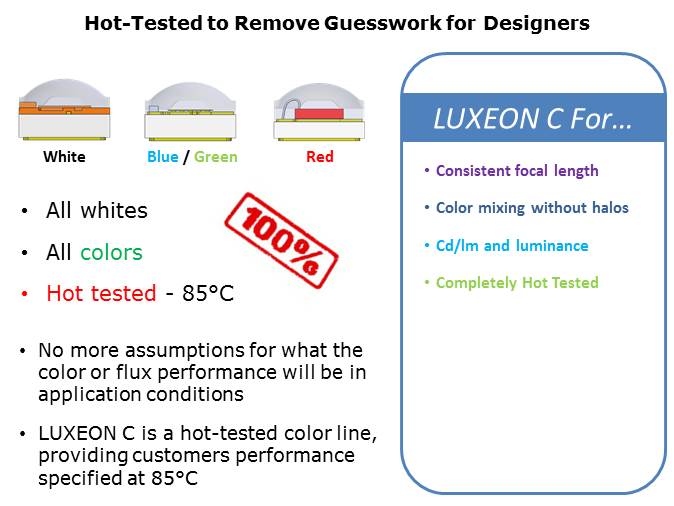 Hot-Tested to Remove Guesswork for Designers

White
Blue / Green
Red

• All whites
• All colors
• Hot tested - 85°C

100%

• No more assumptions for what the color or flux performance will be in application conditions
• LUXEON C is a hot-tested color line, providing customers performance specified at 85°C

LUXEON C For…

• Consistent focal length
• Color mixing without halos
• Cd/lm and luminance
• Completely Hot Tested